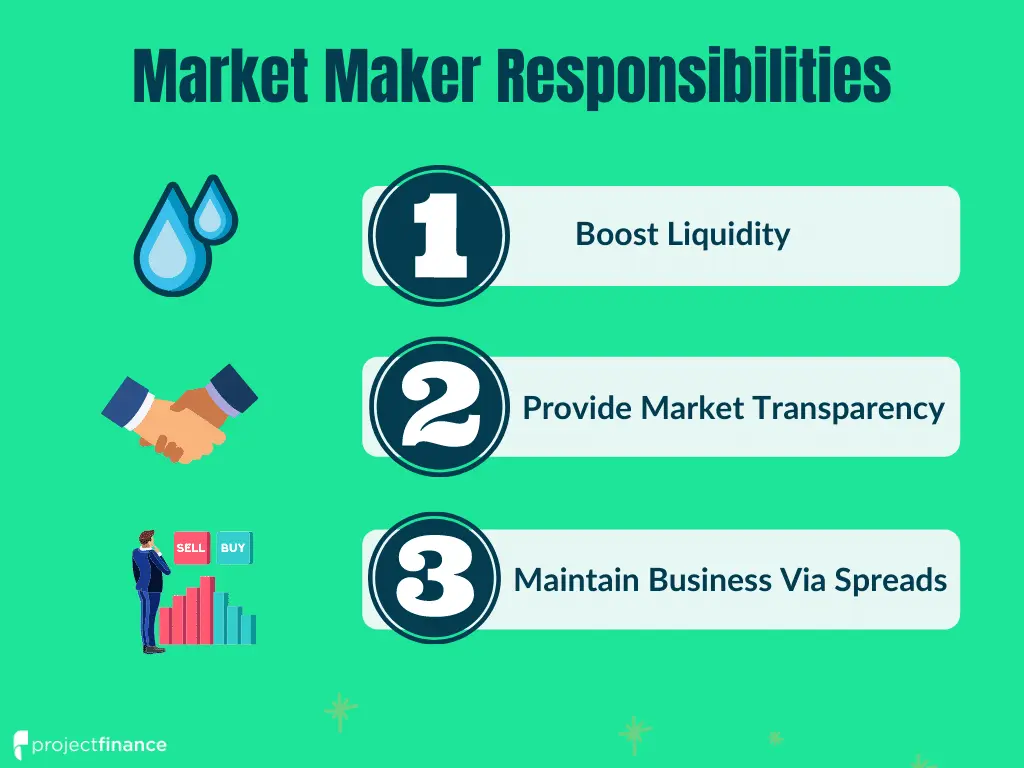 Market Maker Responsibilities

1 Boost Liquidity

2 Provide Market Transparency

SELL BUY

3 Maintain Business Via Spreads

projectfinance